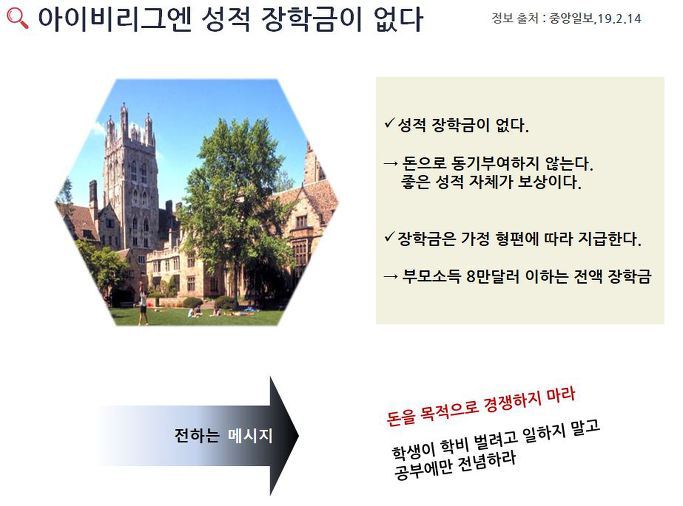 아이비리그엔 성적 장학금이 없다

정보 출처 : 중앙일보,19.2.14

✓성적 장학금이 없다.

→ 돈으로 동기부여하지 않는다.
좋은 성적 자체가 보상이다.

✓장학금은 가정 형편에 따라 지급한다.

→ 부모소득 8만달러 이하는 전액 장학금

전하는 메시지

돈을 목적으로 경쟁하지 마라

학생이 학비 벌려고 일하지 말고
공부에만 전념하라